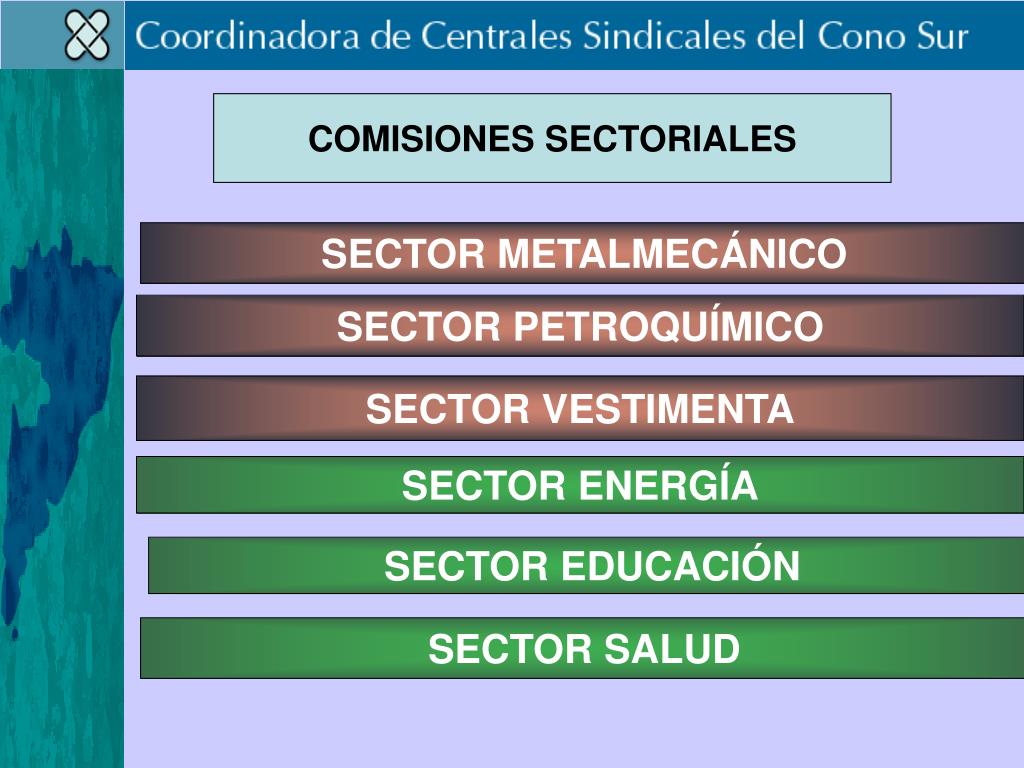 Coordinadora de Centrales Sindicales del Cono Sur

COMISIONES SECTORIALES

SECTOR METALMECÁNICO

SECTOR PETROQUÍMICO

SECTOR VESTIMENTA

SECTOR ENERGÍA

SECTOR EDUCACIÓN

SECTOR SALUD